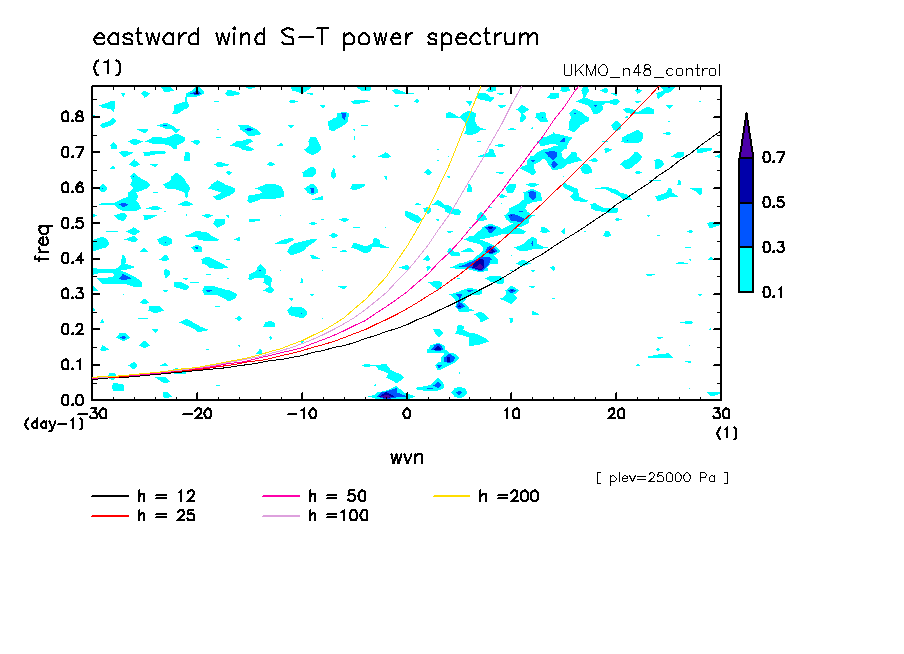 eastward wind S-T power spectrum

(1)

UKMO_n48_control

freq

0.8
0.7
0.6
0.5
0.4
0.3
0.2
0.1
0.0
(day-1)

-30 -20 -10 0 10 20 30
(1)

wvn

0.7
0.5
0.3
0.1

[ plev=25000 Pa ]

h = 12
h = 25
h = 50
h =100
h =200